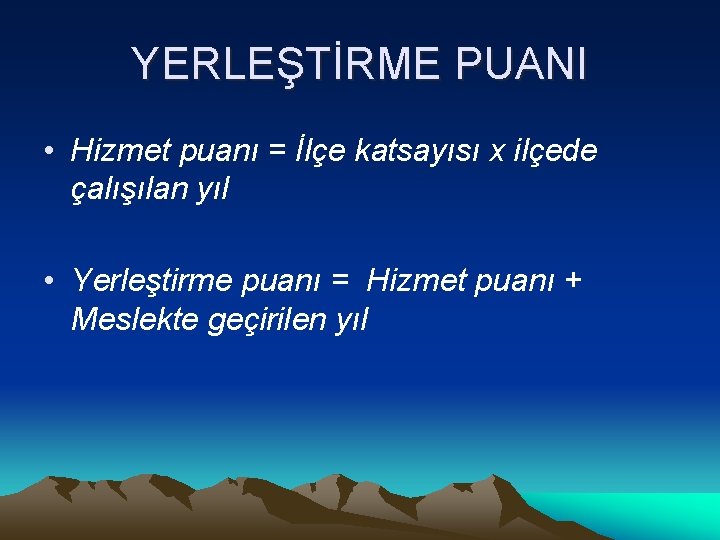 YERLEŞTİRME PUANI

• Hizmet puanı = İlçe katsayısı x ilçede çalışılan yıl

• Yerleştirme puanı = Hizmet puanı + Meslekte geçirilen yıl